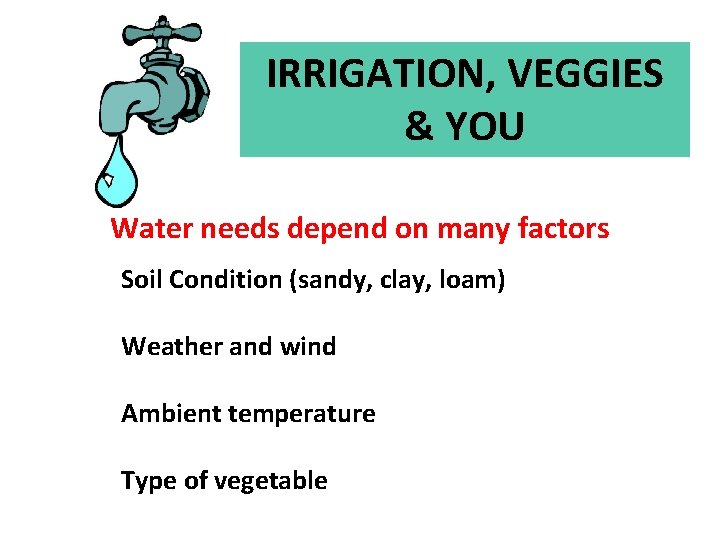 IRRIGATION, VEGGIES & YOU

Water needs depend on many factors

Soil Condition (sandy, clay, loam)

Weather and wind

Ambient temperature

Type of vegetable